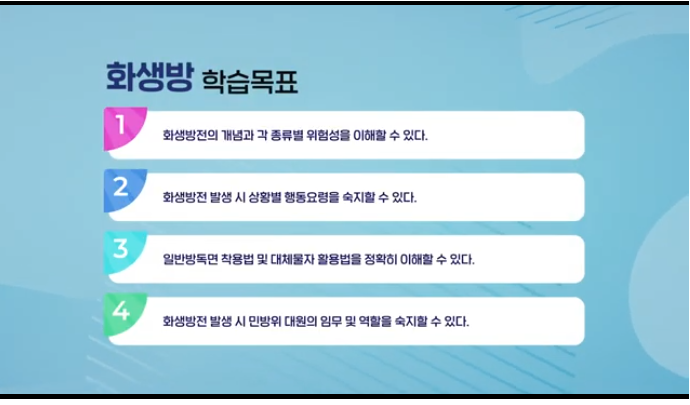 화생방 학습목표

1 화생방전의 개념과 각 종류별 위험성을 이해할 수 있다.

2 화생방전 발생 시 상황별 행동요령을 숙지할 수 있다.

3 일반방독면 착용법 및 대체물자 활용법을 정확히 이해할 수 있다.

4 화생방전 발생 시 민방위 대원의 임무 및 역할을 숙지할 수 있다.